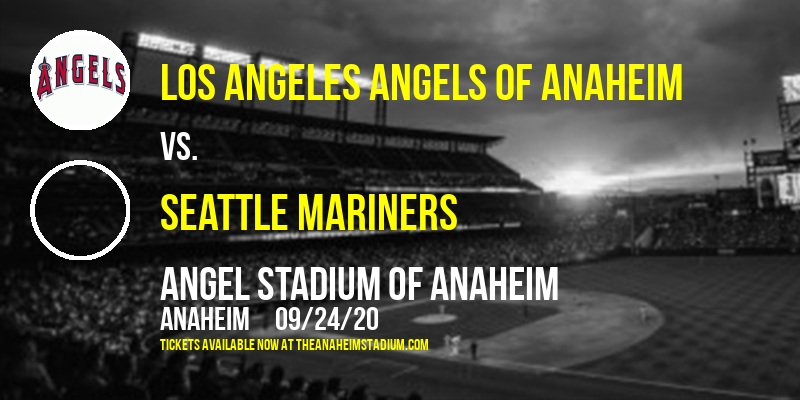 ANGELS

LOS ANGELES ANGELS OF ANAHEIM

VS.

SEATTLE MARINERS

ANGEL STADIUM OF ANAHEIM

ANAHEIM 09/24/20

TICKETS AVAILABLE NOW AT THEANAHEIMSTADIUM.COM